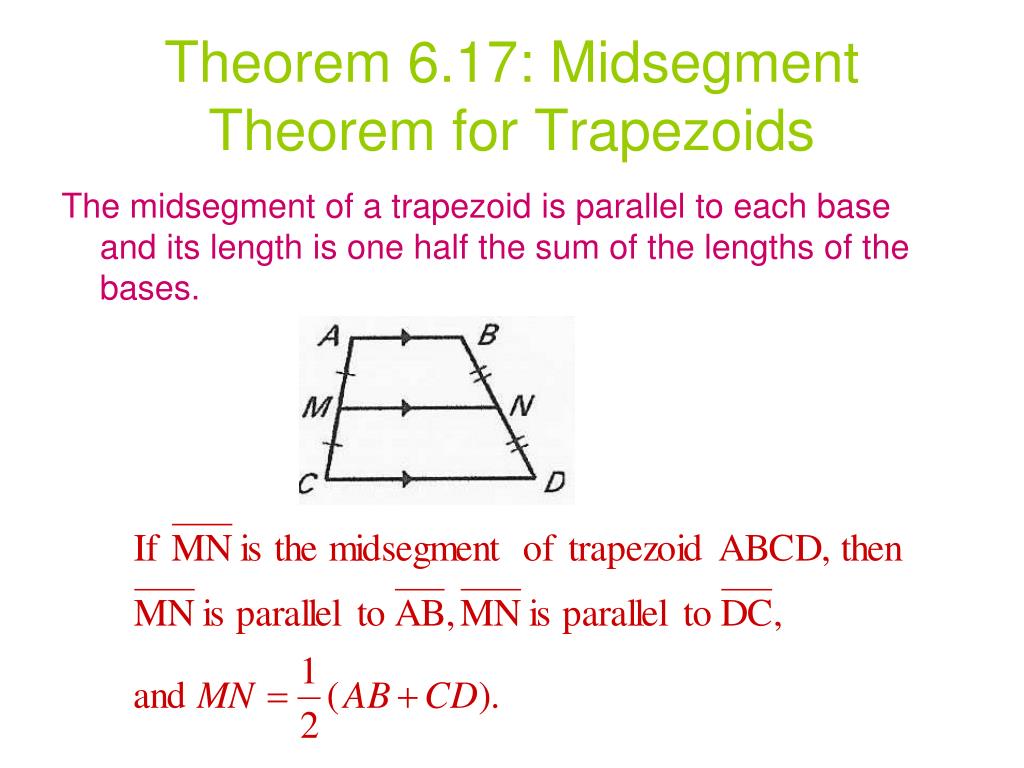 Theorem 6.17: Midsegment Theorem for Trapezoids

The midsegment of a trapezoid is parallel to each base and its length is one half the sum of the lengths of the bases.

A B M N C D

If $\overline{MN}$ is the midsegment of trapezoid ABCD, then $\overline{MN}$ is parallel to $\overline{AB}$, $\overline{MN}$ is parallel to $\overline{DC}$, and $MN = \frac{1}{2}(AB + CD)$.